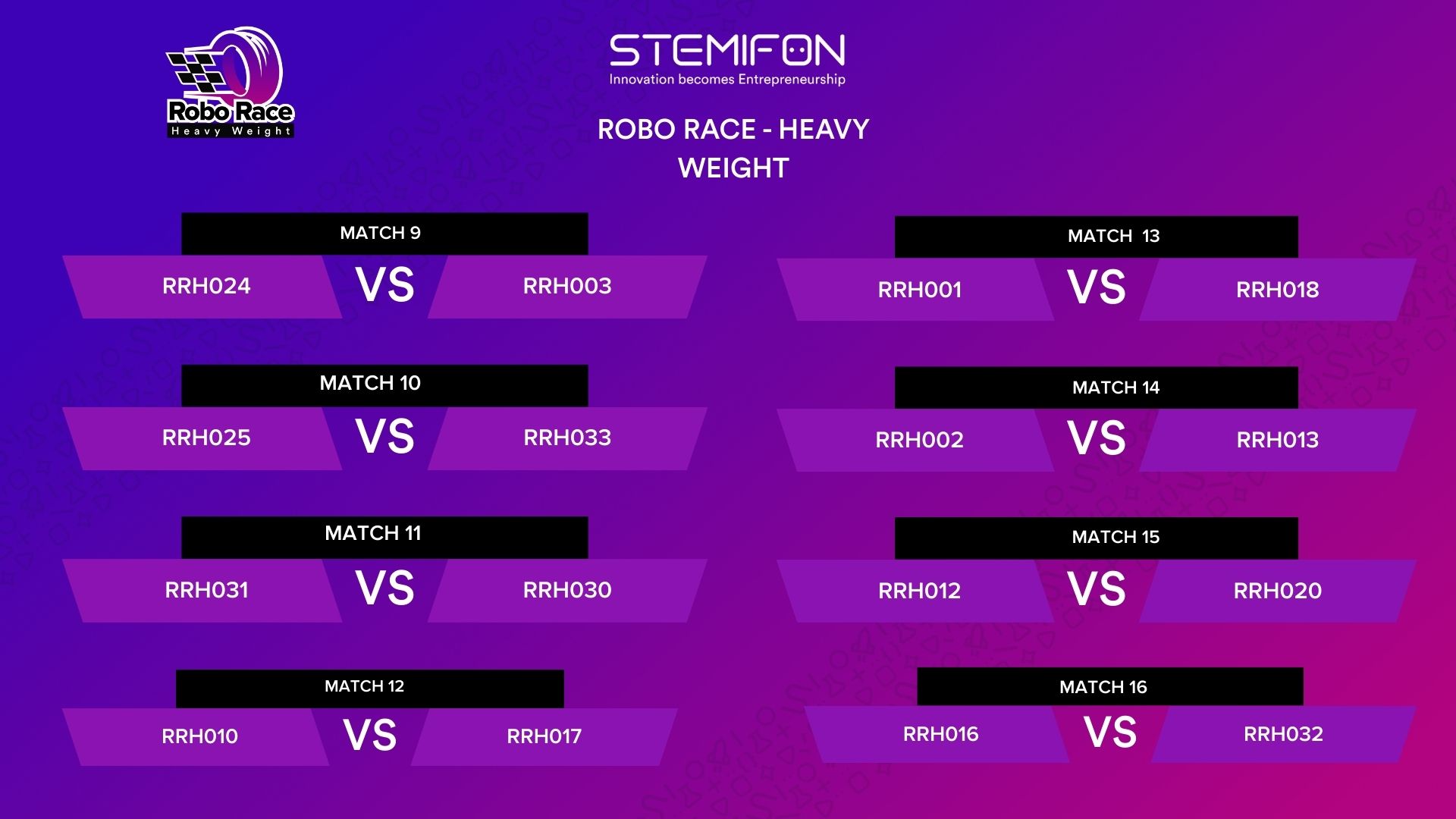 Robo Race
Heavy Weight

STEMIFON
Innovation becomes Entrepreneurship

ROBO RACE - HEAVY WEIGHT

MATCH 9
RRH024 VS RRH003

MATCH 10
RRH025 VS RRH033

MATCH 11
RRH031 VS RRH030

MATCH 12
RRH010 VS RRH017

MATCH 13
RRH001 VS RRH018

MATCH 14
RRH002 VS RRH013

MATCH 15
RRH012 VS RRH020

MATCH 16
RRH016 VS RRH032